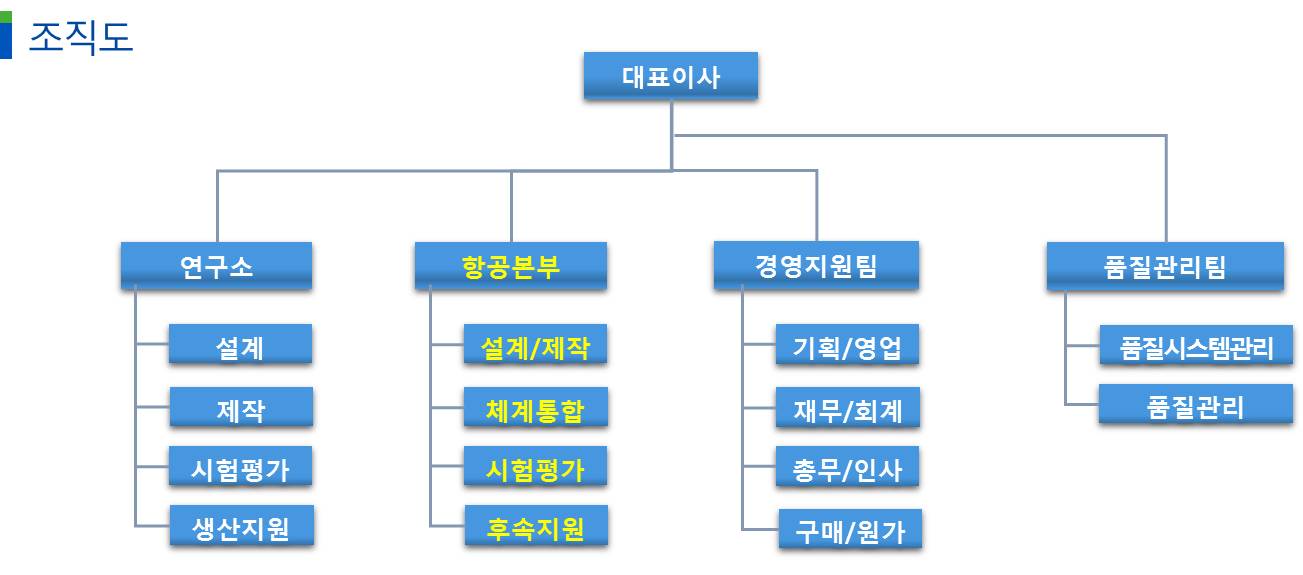 조직도

대표이사

연구소
설계
제작
시험평가
생산지원

항공본부
설계/제작
체계통합
시험평가
후속지원

경영지원팀
기획/영업
재무/회계
총무/인사
구매/원가

품질관리팀
품질시스템관리
품질관리